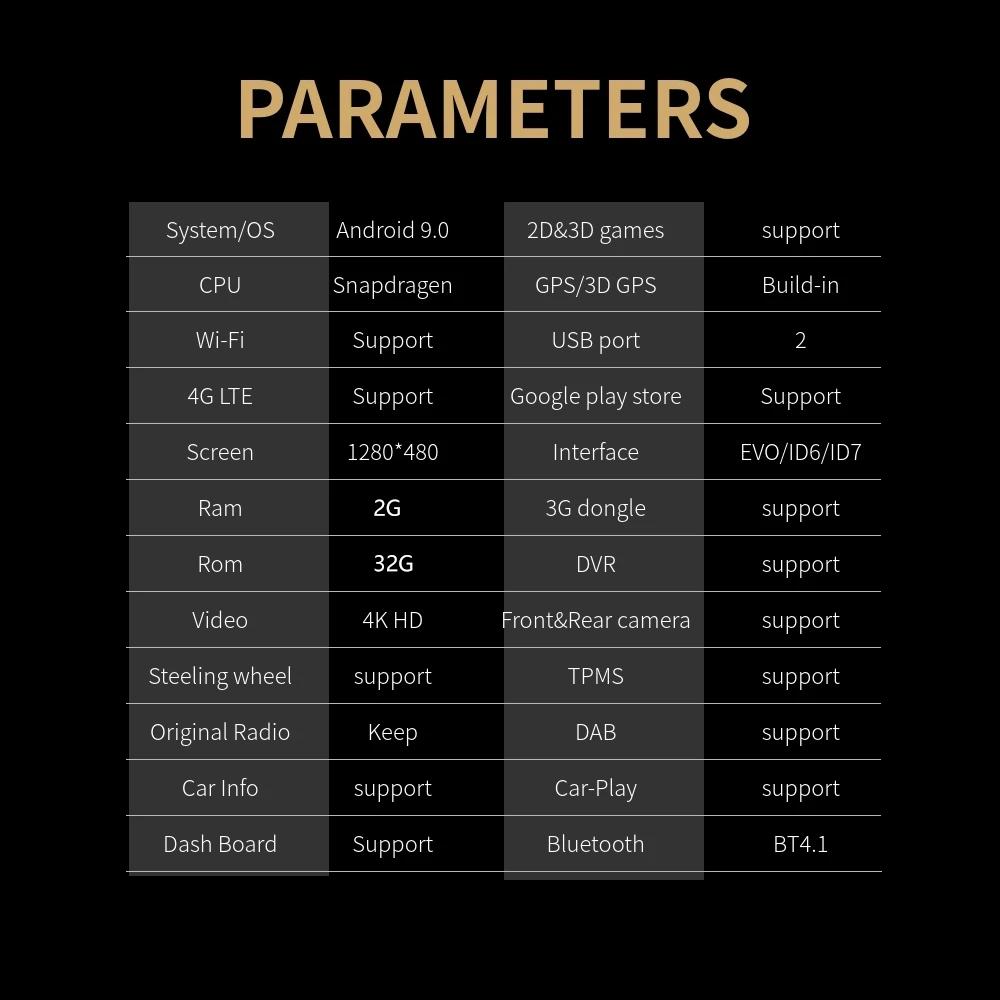 PARAMETERS

| System/OS | Android 9.0 | 2D&3D games | support |
|---|---|---|---|
| CPU | Snapdragen | GPS/3D GPS | Build-in |
| Wi-Fi | Support | USB port | 2 |
| 4G LTE | Support | Google play store | Support |
| Screen | 1280*480 | Interface | EVO/ID6/ID7 |
| Ram | 2G | 3G dongle | support |
| Rom | 32G | DVR | support |
| Video | 4K HD | Front&Rear camera | support |
| Steeling wheel | support | TPMS | support |
| Original Radio | Keep | DAB | support |
| Car Info | support | Car-Play | support |
| Dash Board | Support | Bluetooth | BT4.1 |